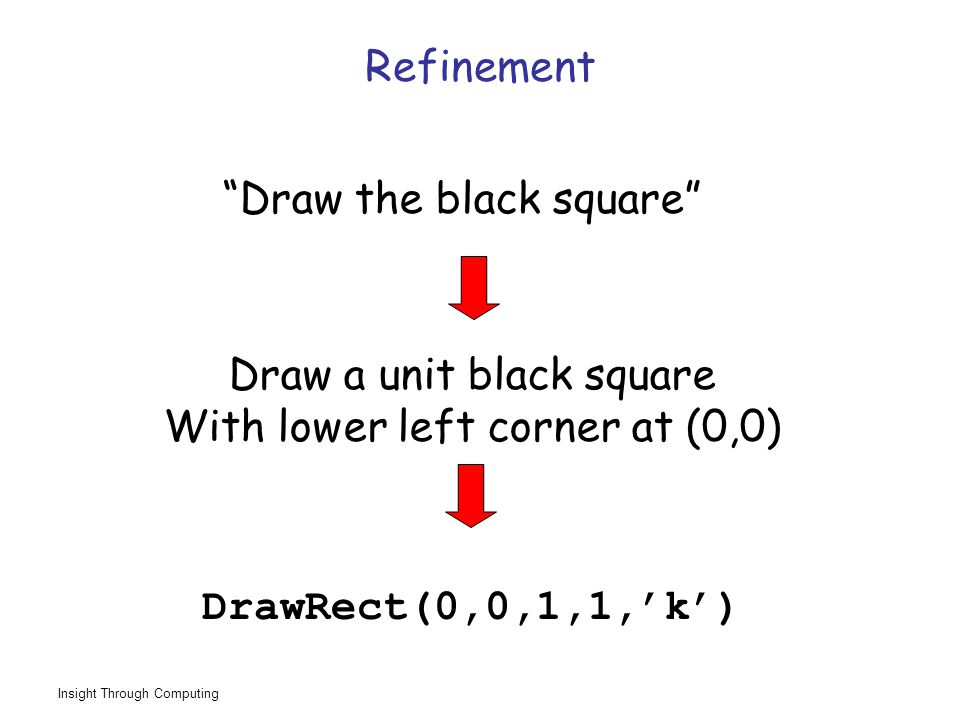 Refinement

“Draw the black square”

Draw a unit black square
With lower left corner at (0,0)

DrawRect(0,0,1,1,’k’)

Insight Through Computing